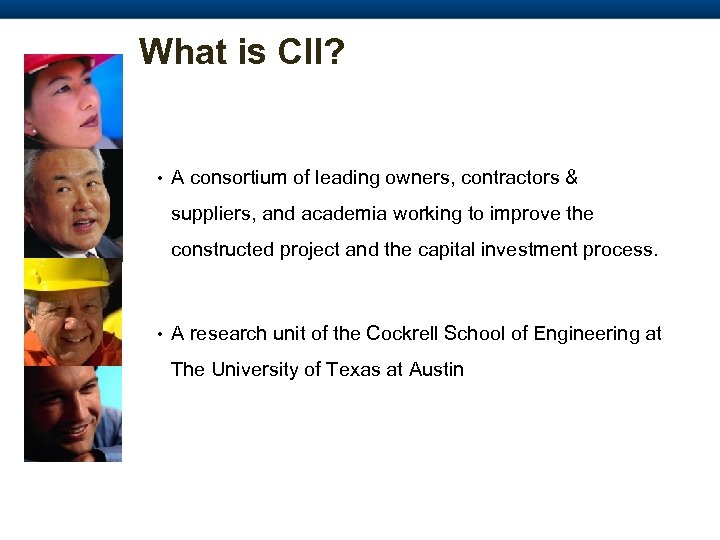 What is CII?

• A consortium of leading owners, contractors & suppliers, and academia working to improve the constructed project and the capital investment process.

• A research unit of the Cockrell School of Engineering at The University of Texas at Austin